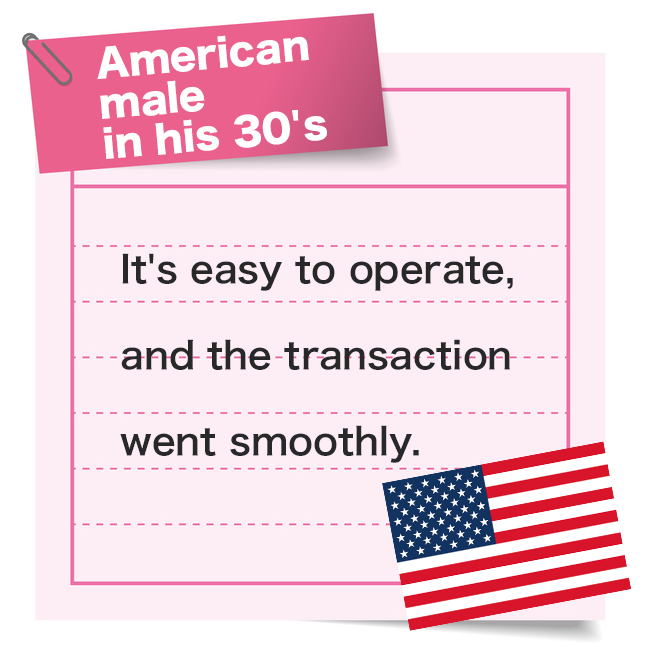 American male in his 30's

It's easy to operate, and the transaction went smoothly.